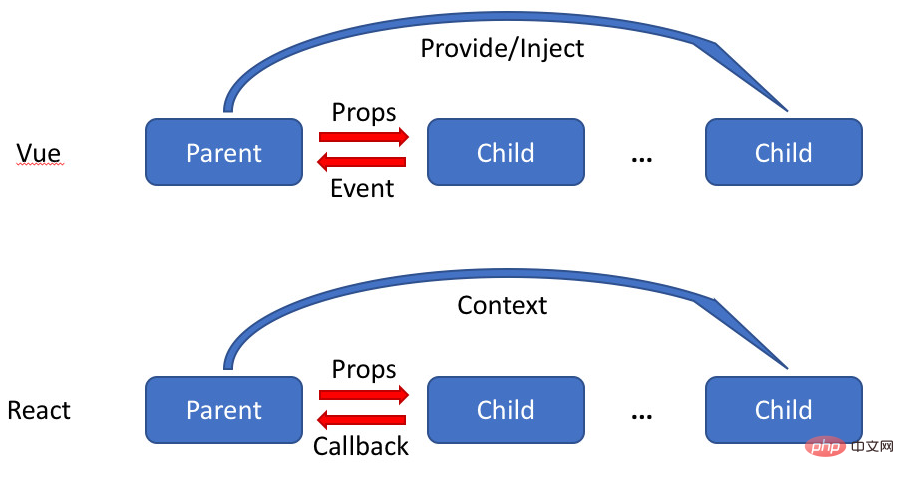 Provide/Inject

Vue

Parent

Props

Event

Child

...

Child

Context

React

Parent

Props

Callback

Child

...

Child

php 中文网